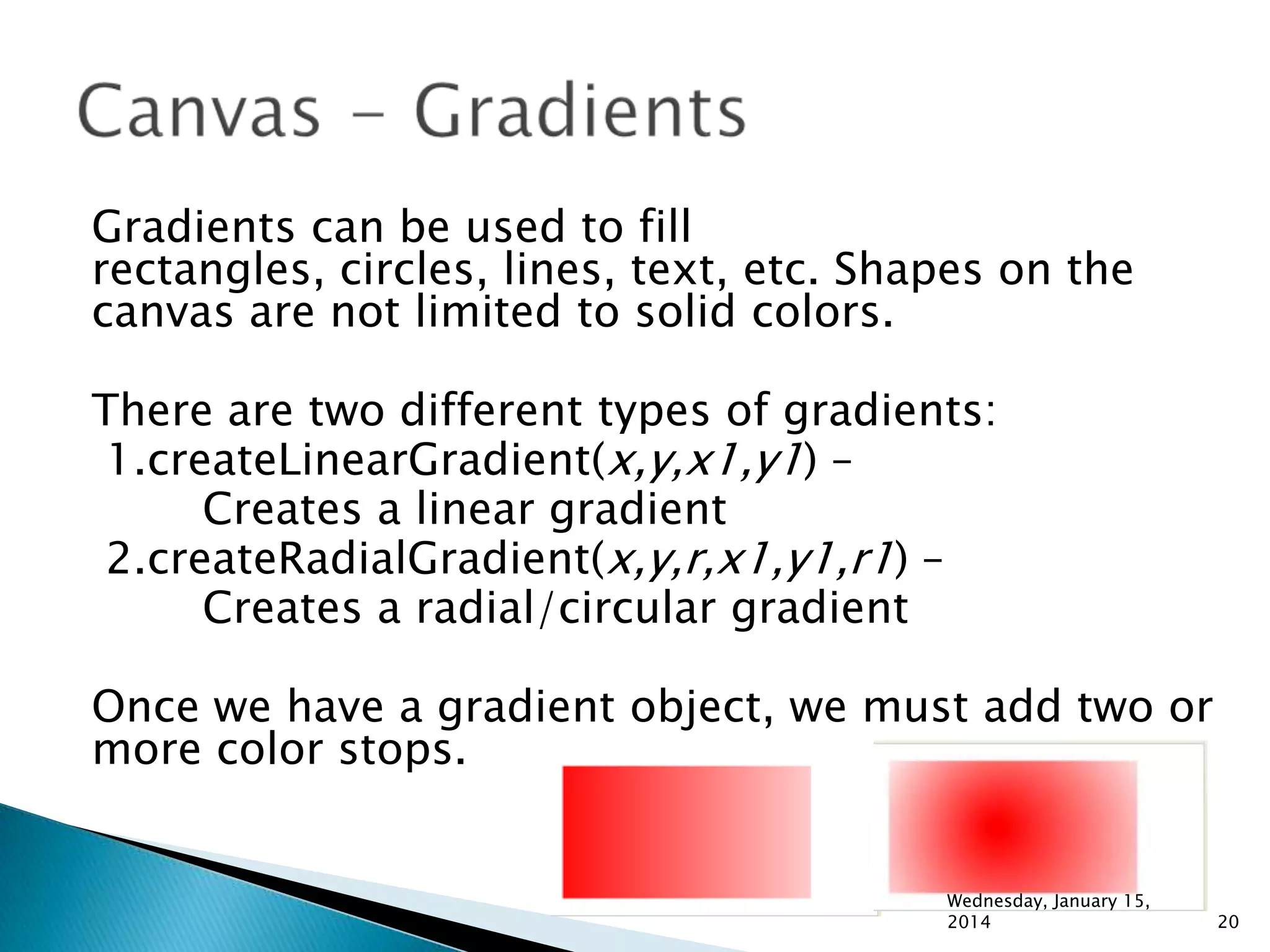 Canvas – Gradients

Gradients can be used to fill rectangles, circles, lines, text, etc. Shapes on the canvas are not limited to solid colors.

There are two different types of gradients:
1.createLinearGradient(x,y,x1,y1) – Creates a linear gradient
2.createRadialGradient(x,y,r,x1,y1,r1) – Creates a radial/circular gradient

Once we have a gradient object, we must add two or more color stops.

Wednesday, January 15, 2014

20